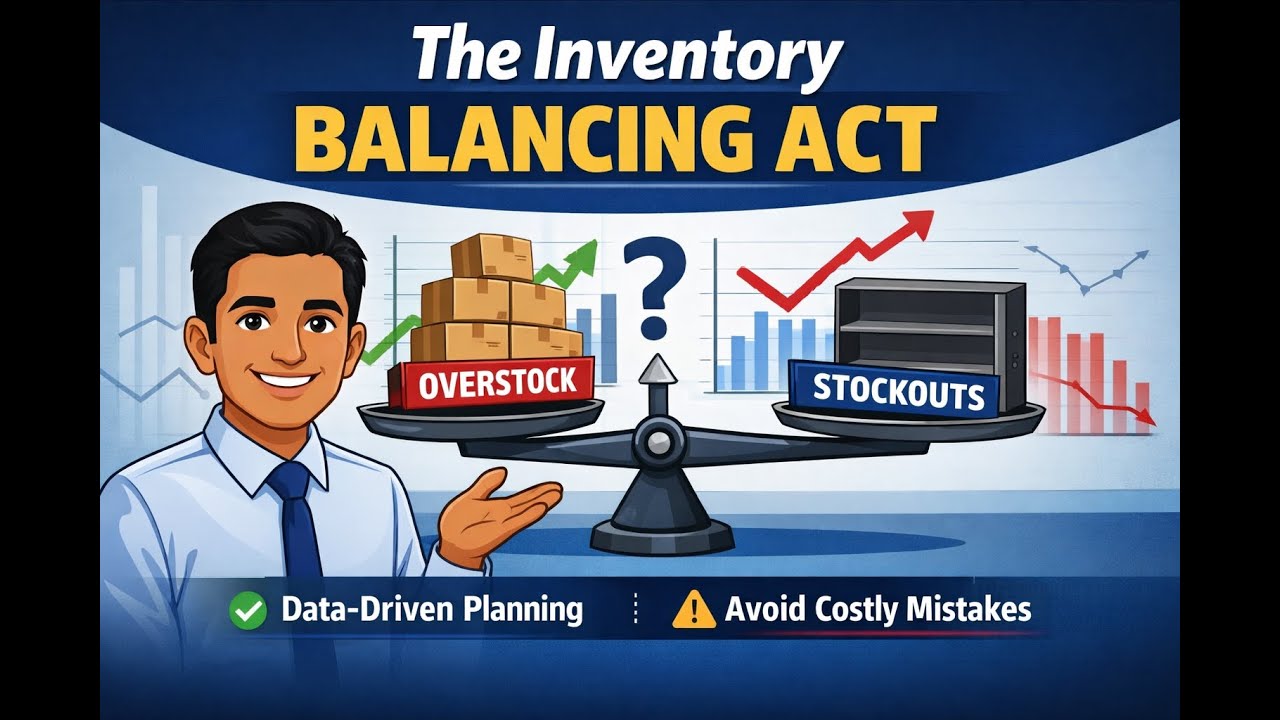 The Inventory
BALANCING ACT

OVERSTOCK

?

STOCKOUTS

Data-Driven Planning

Avoid Costly Mistakes